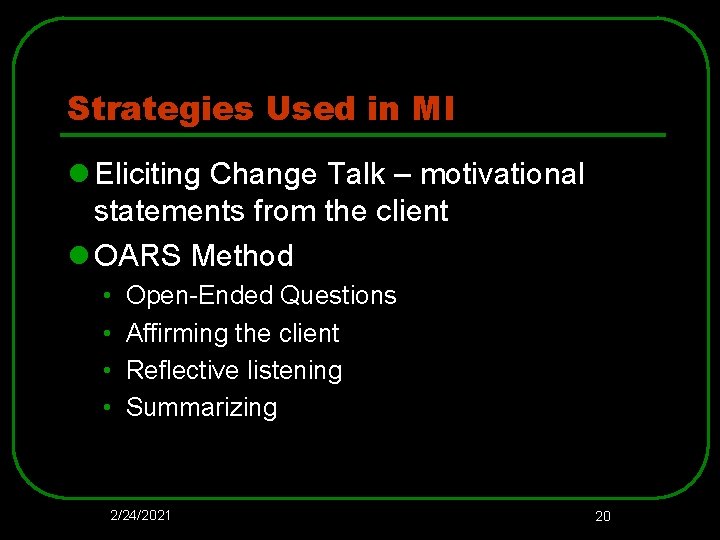 Strategies Used in MI

- Eliciting Change Talk – motivational statements from the client
- OARS Method
  - Open-Ended Questions
  - Affirming the client
  - Reflective listening
  - Summarizing

2/24/2021

20